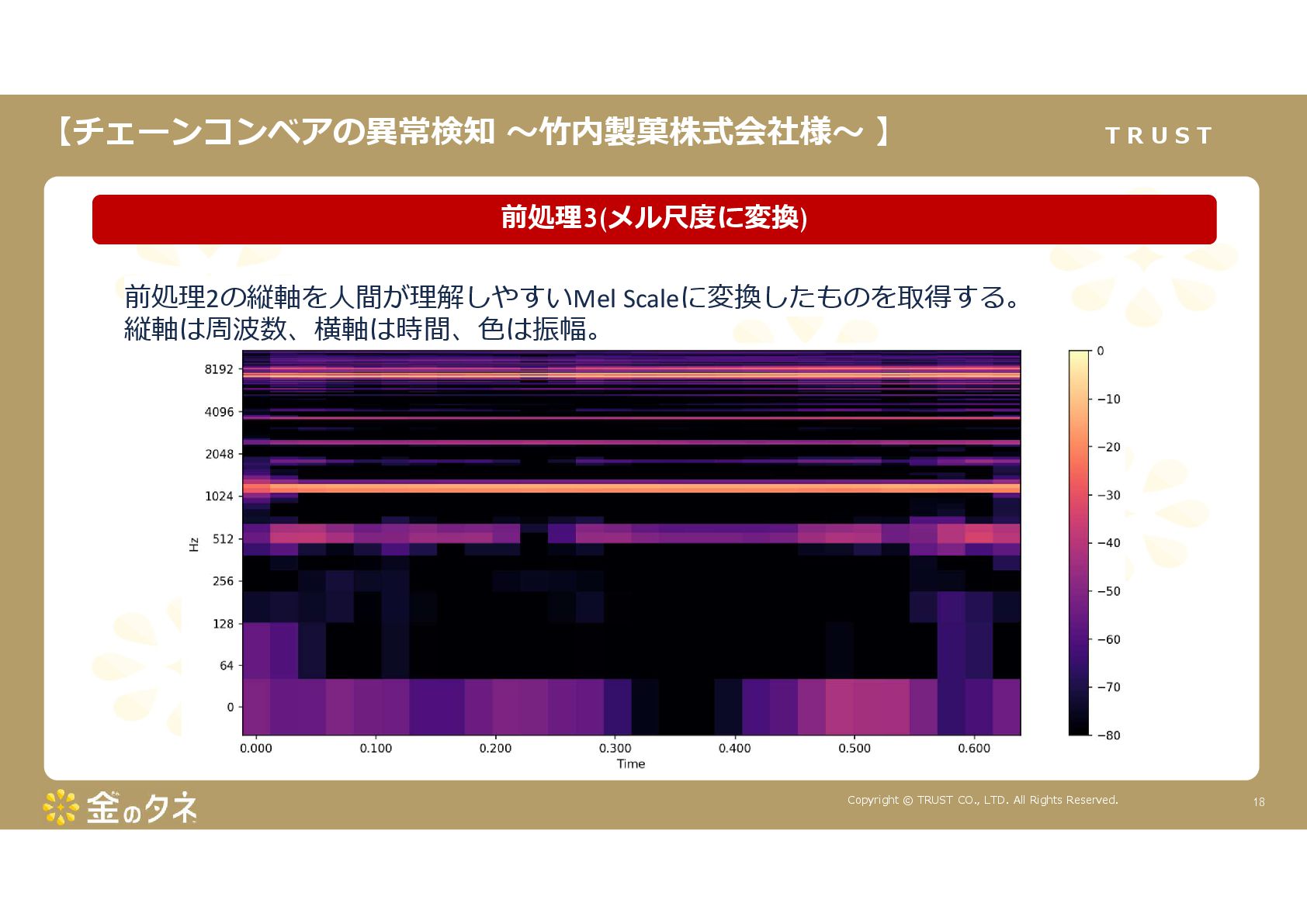 【チェーンコンベアの異常検知 ～竹内製菓株式会社様～ 】

TRUST

前処理3(メル尺度に変換)

前処理2の縦軸を人間が理解しやすいMel Scaleに変換したものを取得する。
縦軸は周波数、横軸は時間、色は振幅。

8192
4096
2048
1024
512
256
128
64
0
Hz

0.000
0.100
0.200
0.300
0.400
0.500
0.600
Time

0
−10
−20
−30
−40
−50
−60
−70
−80

金のタネ

Copyright © TRUST CO., LTD. All Rights Reserved.

18